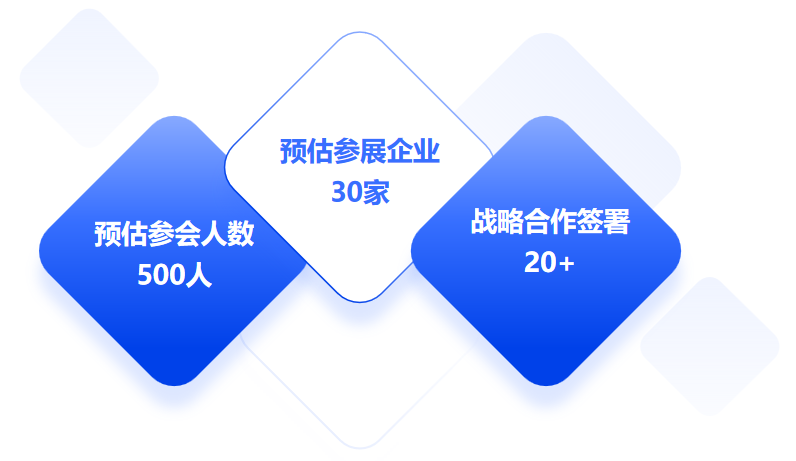 预估参会人数
500人

预估参展企业
30家

战略合作签署
20+